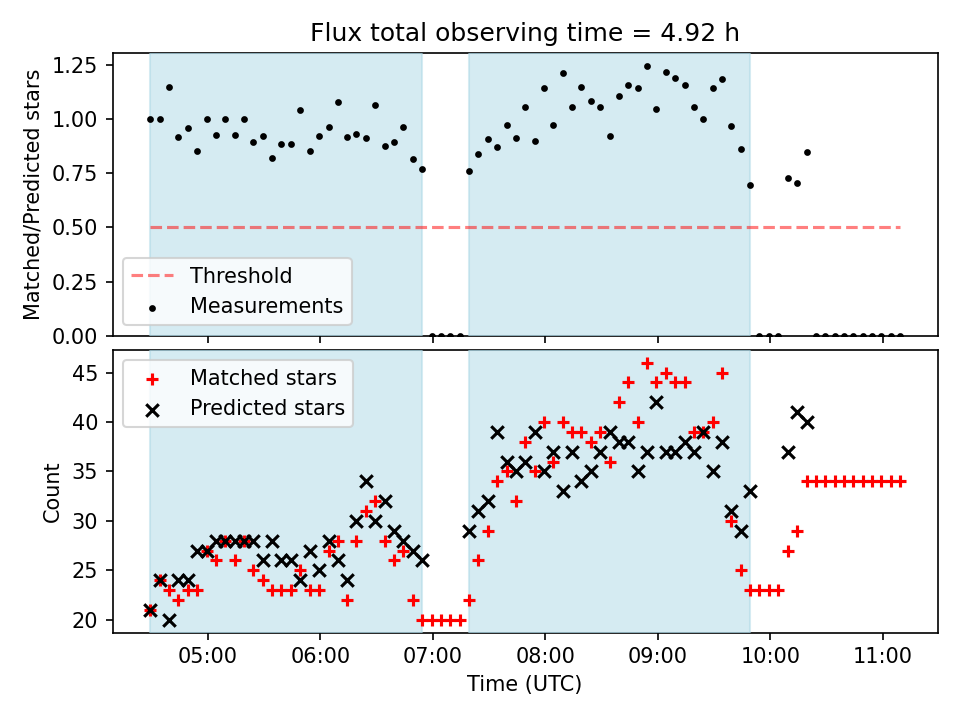 Flux total observing time = 4.92 h

Matched/Predicted stars

1.25
1.00
0.75
0.50
0.25
0.00

Threshold
Measurements

Count

45
40
35
30
25
20

Matched stars
Predicted stars

05:00
06:00
07:00
08:00
09:00
10:00
11:00

Time (UTC)